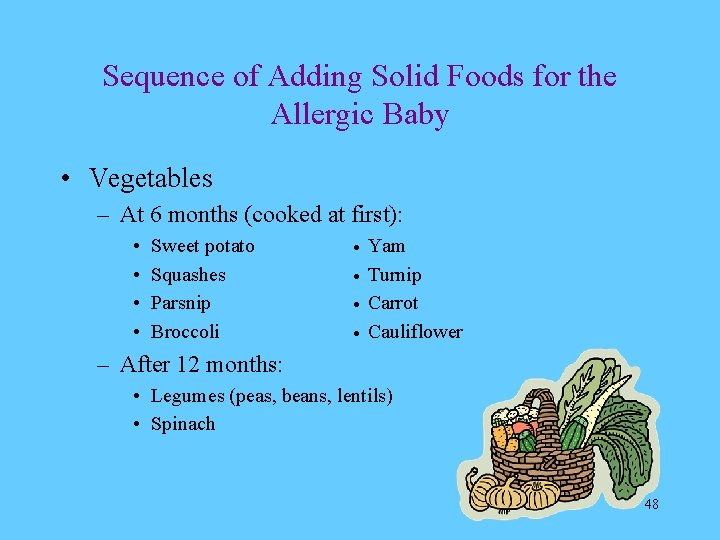 Sequence of Adding Solid Foods for the Allergic Baby

• Vegetables
– At 6 months (cooked at first):
• Sweet potato
• Squashes
• Parsnip
• Broccoli
• Yam
• Turnip
• Carrot
• Cauliflower
– After 12 months:
• Legumes (peas, beans, lentils)
• Spinach

48